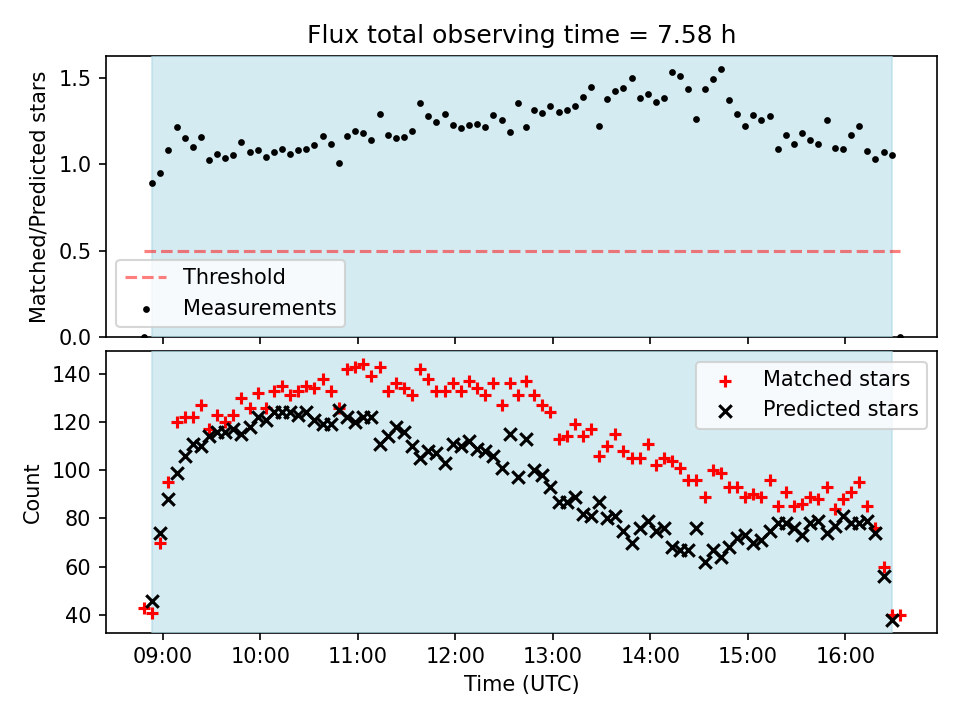 Flux total observing time = 7.58 h

Matched/Predicted stars

1.5
1.0
0.5
0.0

Threshold
Measurements

Count

140
120
100
80
60
40

Matched stars
Predicted stars

09:00 10:00 11:00 12:00 13:00 14:00 15:00 16:00

Time (UTC)